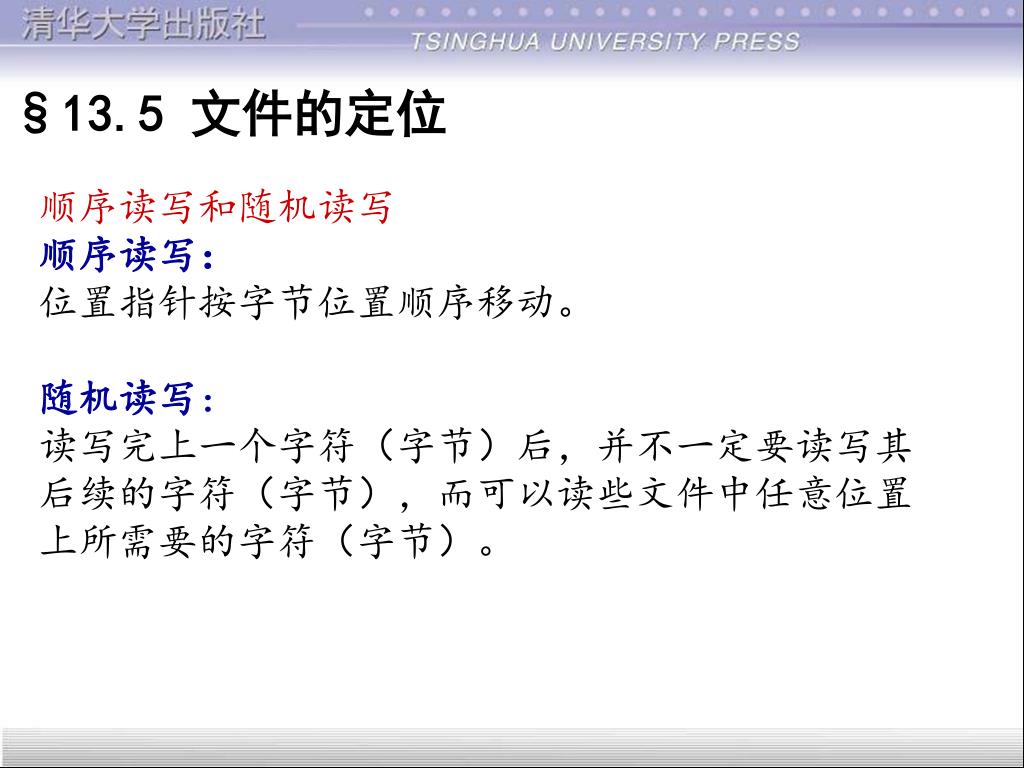 清华大学出版社
TSINGHUA UNIVERSITY PRESS

§13.5 文件的定位

顺序读写和随机读写
顺序读写:
位置指针按字节位置顺序移动。

随机读写:
读写完上一个字符（字节）后，并不一定要读写其后续的字符（字节），而可以读些文件中任意位置上所需要的字符（字节）。